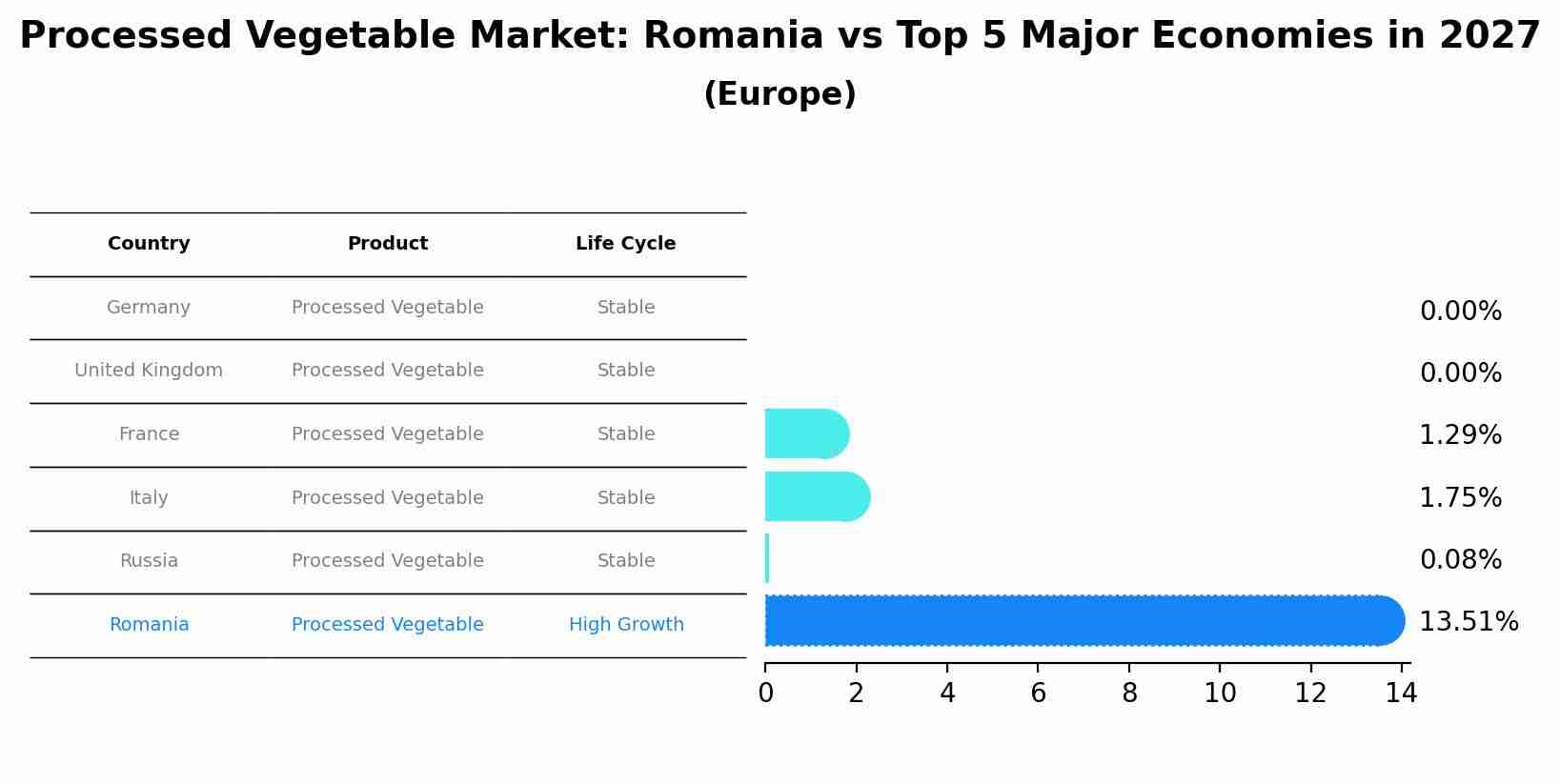 Processed Vegetable Market: Romania vs Top 5 Major Economies in 2027
(Europe)

| Country | Product | Life Cycle |
|---|---|---|
| Germany | Processed Vegetable | Stable |
| United Kingdom | Processed Vegetable | Stable |
| France | Processed Vegetable | Stable |
| Italy | Processed Vegetable | Stable |
| Russia | Processed Vegetable | Stable |
| Romania | Processed Vegetable | High Growth |

0.00%
0.00%
1.29%
1.75%
0.08%
13.51%

0 2 4 6 8 10 12 14